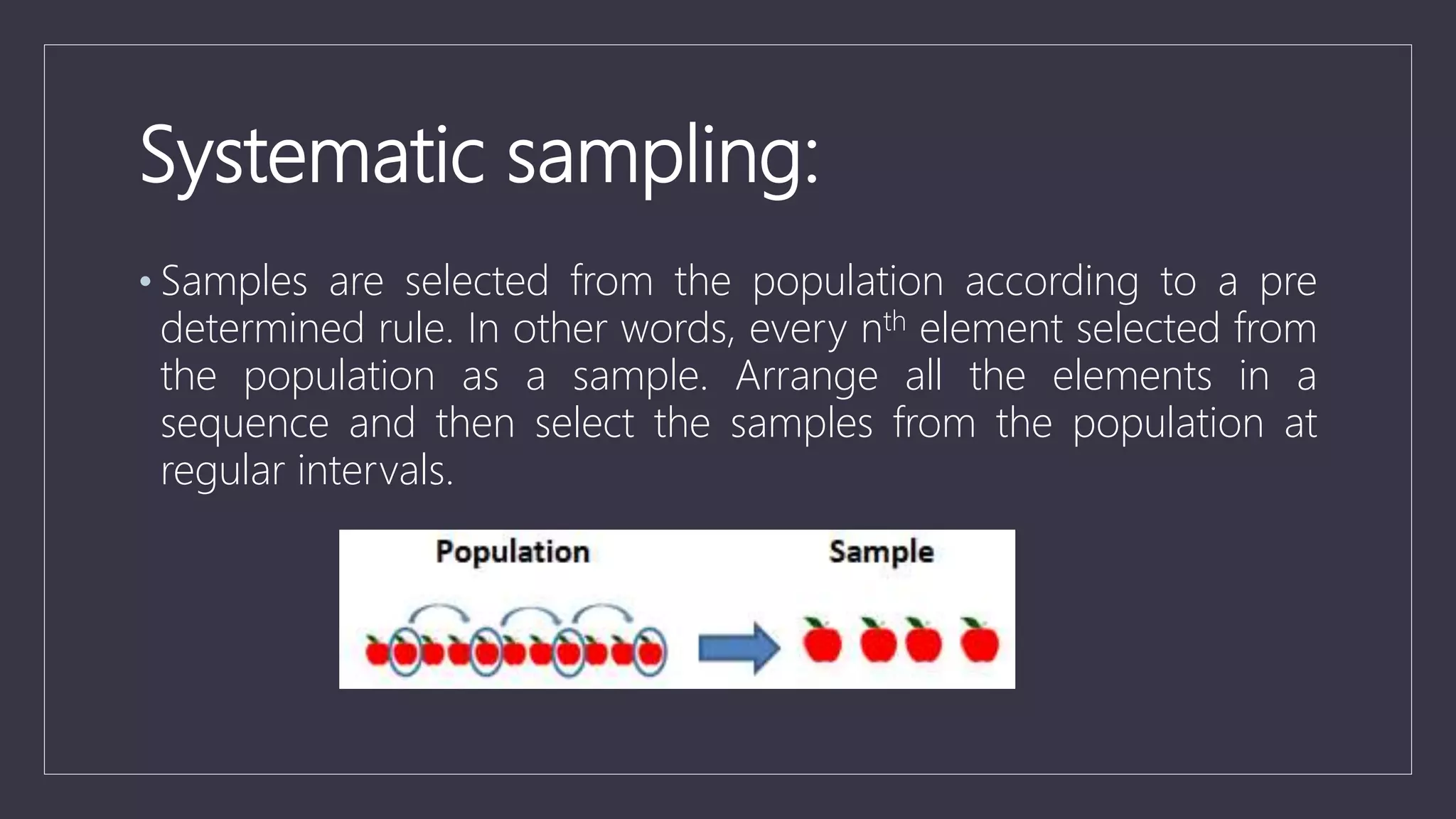 Systematic sampling:

• Samples are selected from the population according to a pre determined rule. In other words, every n$^{th}$ element selected from the population as a sample. Arrange all the elements in a sequence and then select the samples from the population at regular intervals.

Population

Sample